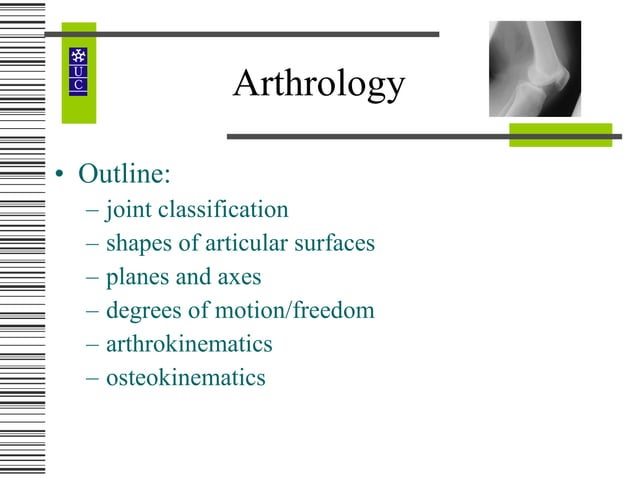 U
C

Arthrology

• Outline:
– joint classification
– shapes of articular surfaces
– planes and axes
– degrees of motion/freedom
– arthrokinematics
– osteokinematics